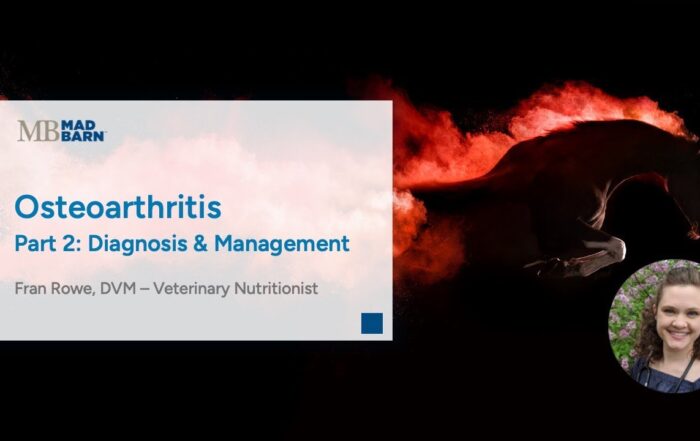 MB MAD BARN

Osteoarthritis
Part 2: Diagnosis & Management

Fran Rowe, DVM – Veterinary Nutritionist